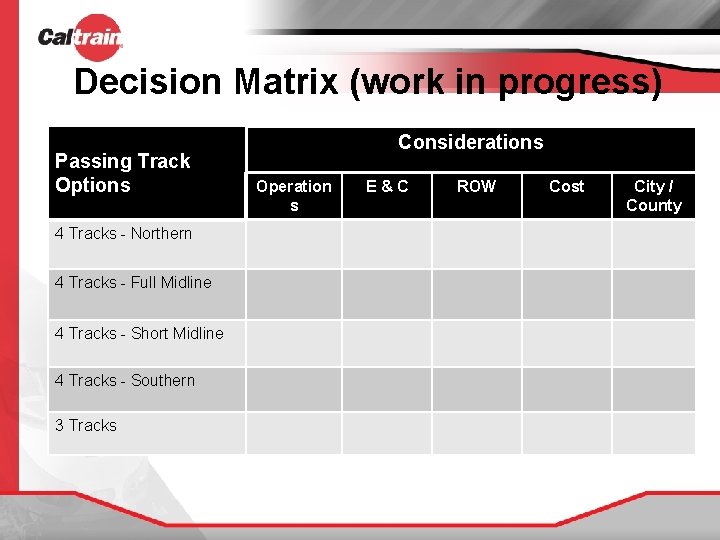 Caltrain

Decision Matrix (work in progress)

| Passing Track Options | Considerations | | | | |
|---|---|---|---|---|---|
| | Operations | E & C | ROW | Cost | City / County |
| 4 Tracks - Northern | | | | | |
| 4 Tracks - Full Midline | | | | | |
| 4 Tracks - Short Midline | | | | | |
| 4 Tracks - Southern | | | | | |
| 3 Tracks | | | | | |